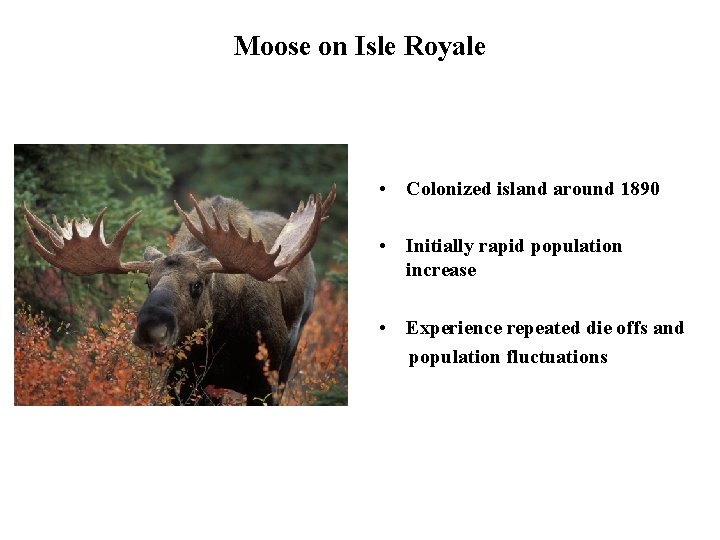 Moose on Isle Royale

• Colonized island around 1890

• Initially rapid population increase

• Experience repeated die offs and population fluctuations